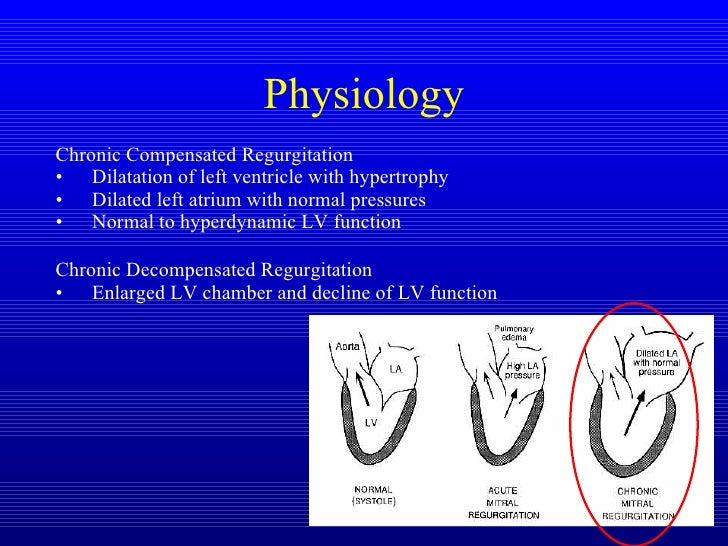 Physiology

Chronic Compensated Regurgitation
• Dilatation of left ventricle with hypertrophy
• Dilated left atrium with normal pressures
• Normal to hyperdynamic LV function

Chronic Decompensated Regurgitation
• Enlarged LV chamber and decline of LV function

Aorta
LA
LV
NORMAL (SYSTOLE)

Pulmonary edema
High LA pressure
ACUTE MITRAL REGURGITATION

Dilated LA with normal pressure
CHRONIC MITRAL REGURGITATION